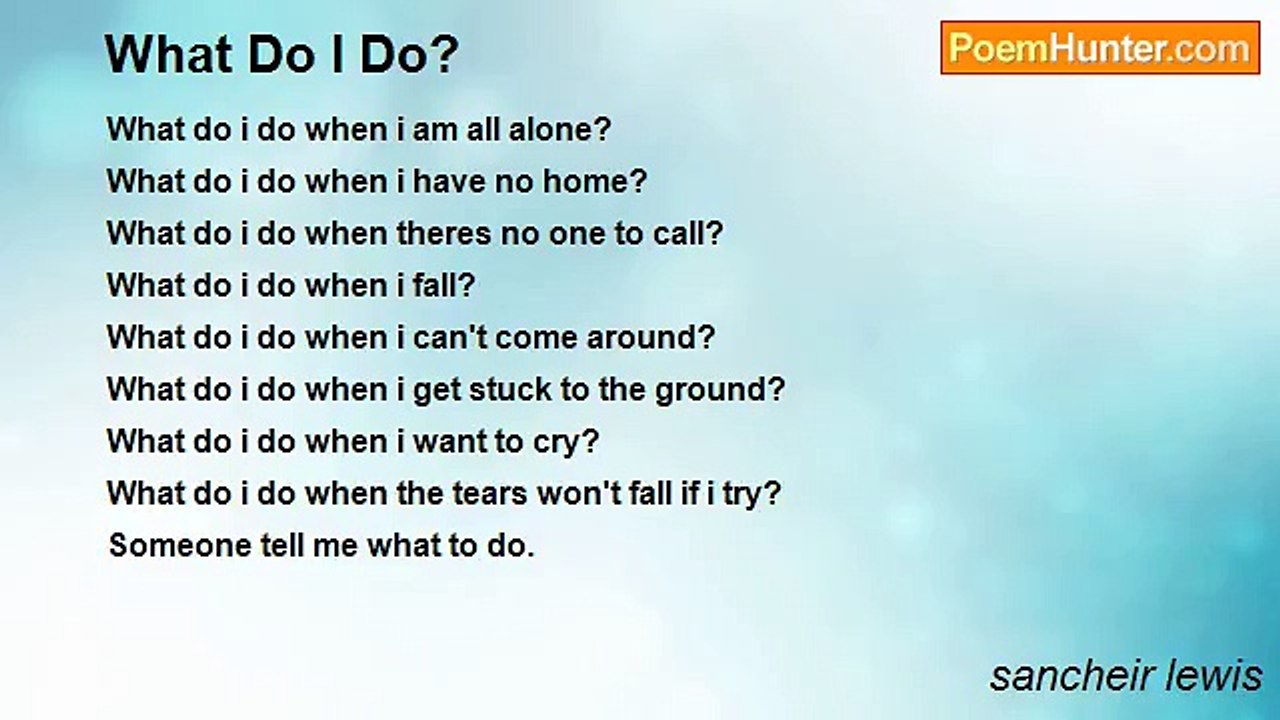 What Do I Do?

PoemHunter.com

What do i do when i am all alone?
What do i do when i have no home?
What do i do when theres no one to call?
What do i do when i fall?
What do i do when i can't come around?
What do i do when i get stuck to the ground?
What do i do when i want to cry?
What do i do when the tears won't fall if i try?
Someone tell me what to do.

sancheir lewis